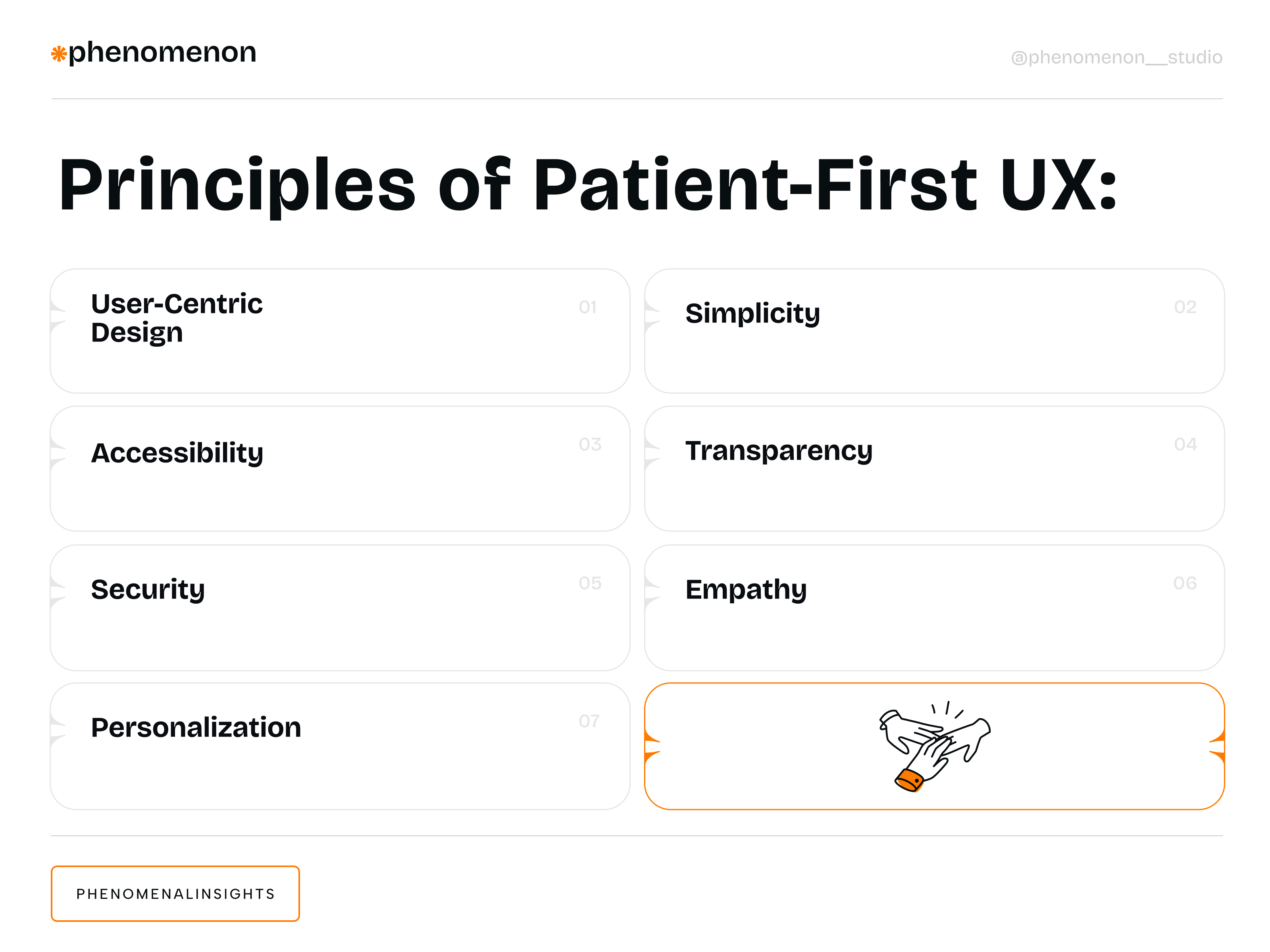 phenomenon

@phenomenon__studio

Principles of Patient-First UX:

User-Centric Design 01

Simplicity 02

Accessibility 03

Transparency 04

Security 05

Empathy 06

Personalization 07

PHENOMENALINSIGHTS